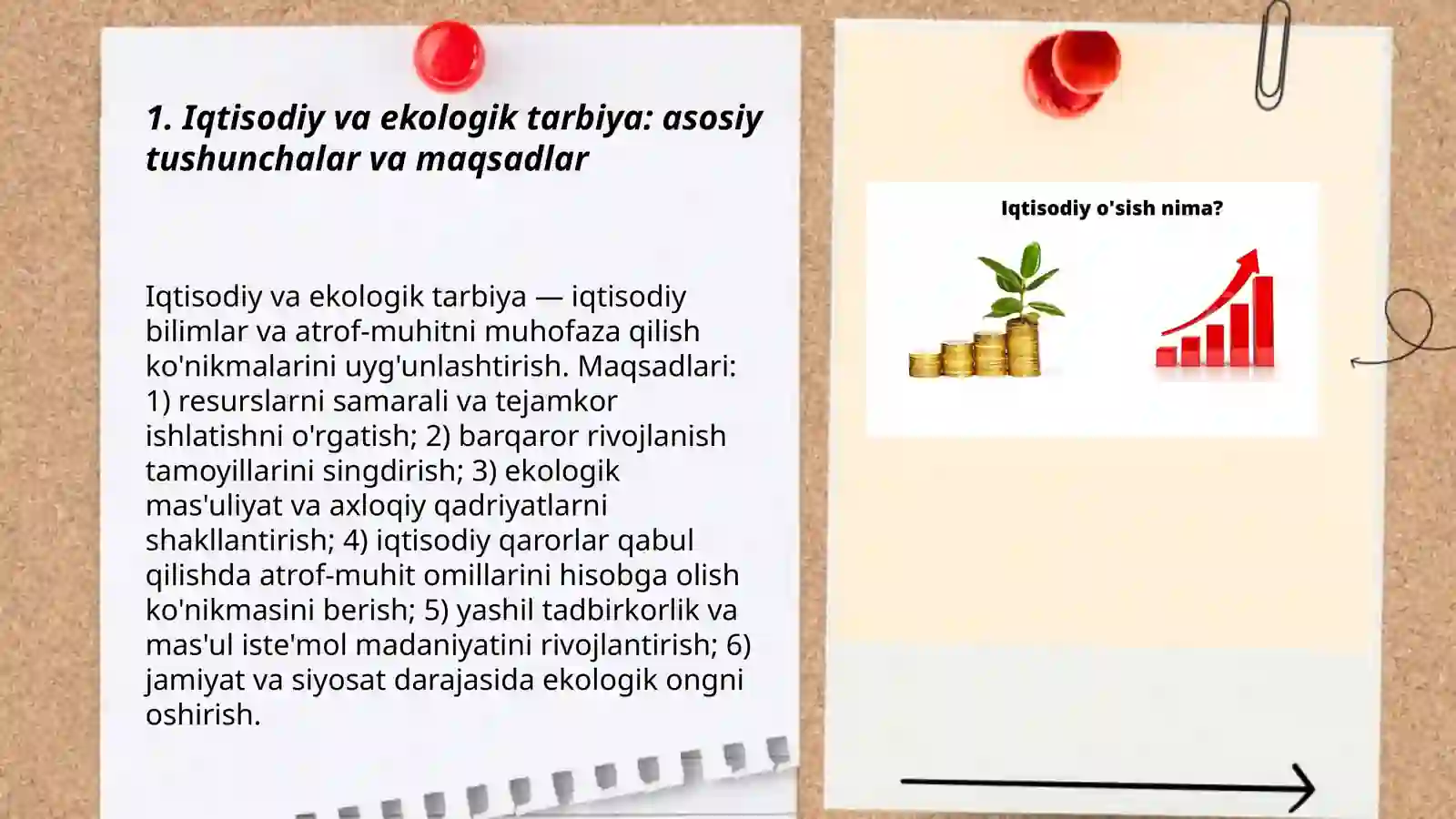 1. Iqtisodiy va ekologik tarbiya: asosiy tushunchalar va maqsadlar

Iqtisodiy va ekologik tarbiya — iqtisodiy bilimlar va atrof-muhitni muhofaza qilish ko'nikmalarini uyg'unlashtirish. Maqsadlari: 1) resurslarni samarali va tejamkor ishlatishni o'rgatish; 2) barqaror rivojlanish tamoyillarini singdirish; 3) ekologik mas'uliyat va axloqiy qadriyatlarni shakllantirish; 4) iqtisodiy qarorlar qabul qilishda atrof-muhit omillarini hisobga olish ko'nikmasini berish; 5) yashil tadbirkorlik va mas'ul iste'mol madaniyatini rivojlantirish; 6) jamiyat va siyosat darajasida ekologik ongni oshirish.

Iqtisodiy o'sish nima?